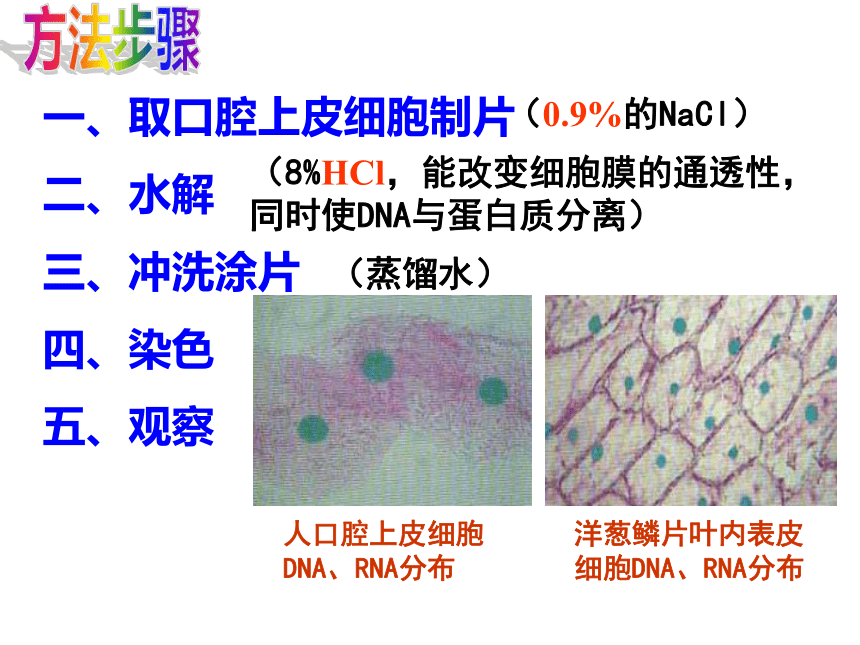 方法步骤

一、取口腔上皮细胞制片（0.9%的NaCl）

二、水解（8%HCl，能改变细胞膜的通透性，同时使DNA与蛋白质分离）

三、冲洗涂片（蒸馏水）

四、染色

五、观察

人口腔上皮细胞DNA、RNA分布

洋葱鳞片叶内表皮细胞DNA、RNA分布